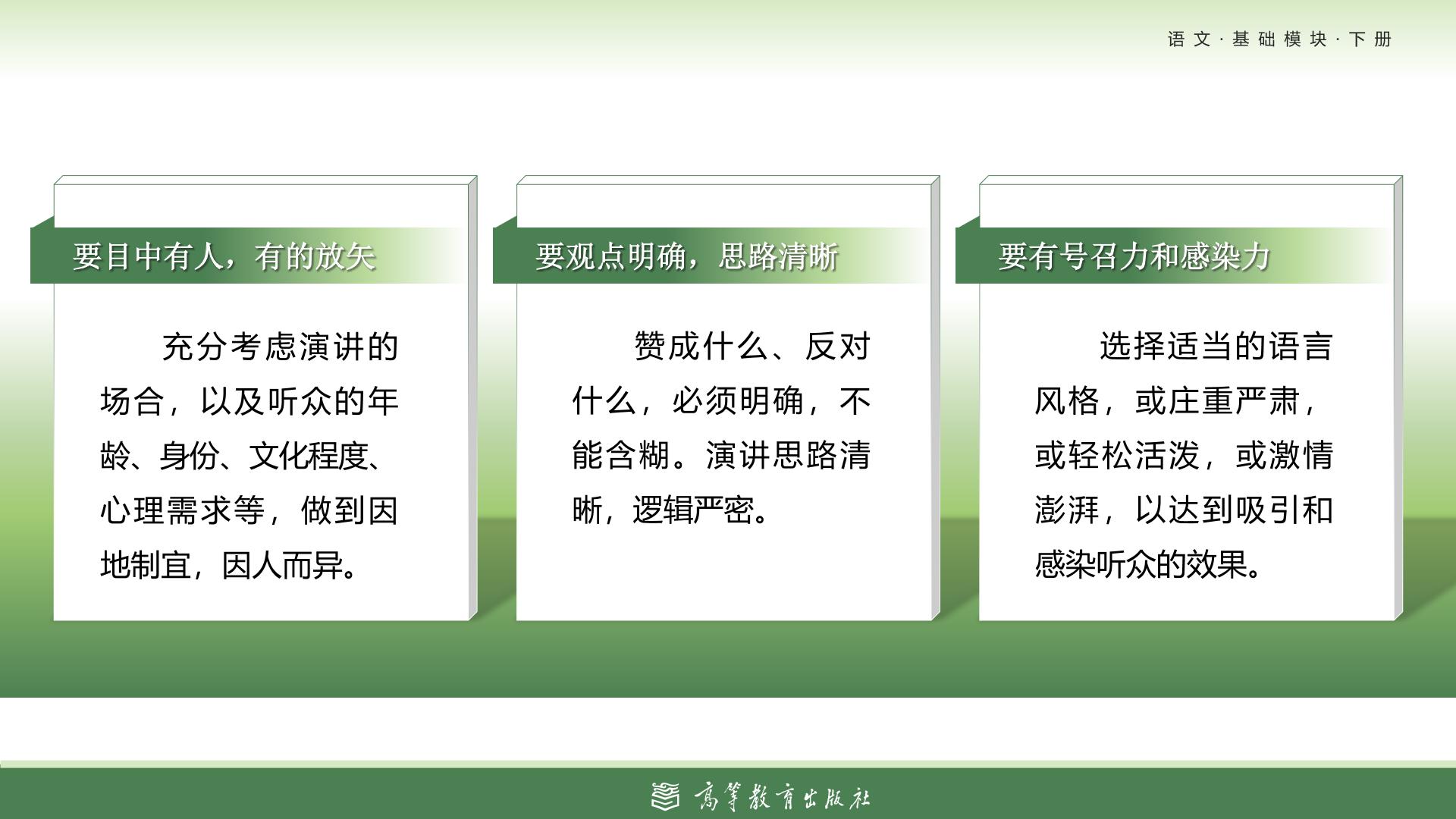 语文·基础模块·下册

要目中有人，有的放矢

充分考虑演讲的场合，以及听众的年龄、身份、文化程度、心理需求等，做到因地制宜，因人而异。

要观点明确，思路清晰

赞成什么、反对什么，必须明确，不能含糊。演讲思路清晰，逻辑严密。

要有号召力和感染力

选择适当的语言风格，或庄重严肃，或轻松活泼，或激情澎湃，以达到吸引和感染听众的效果。

高等教育出版社